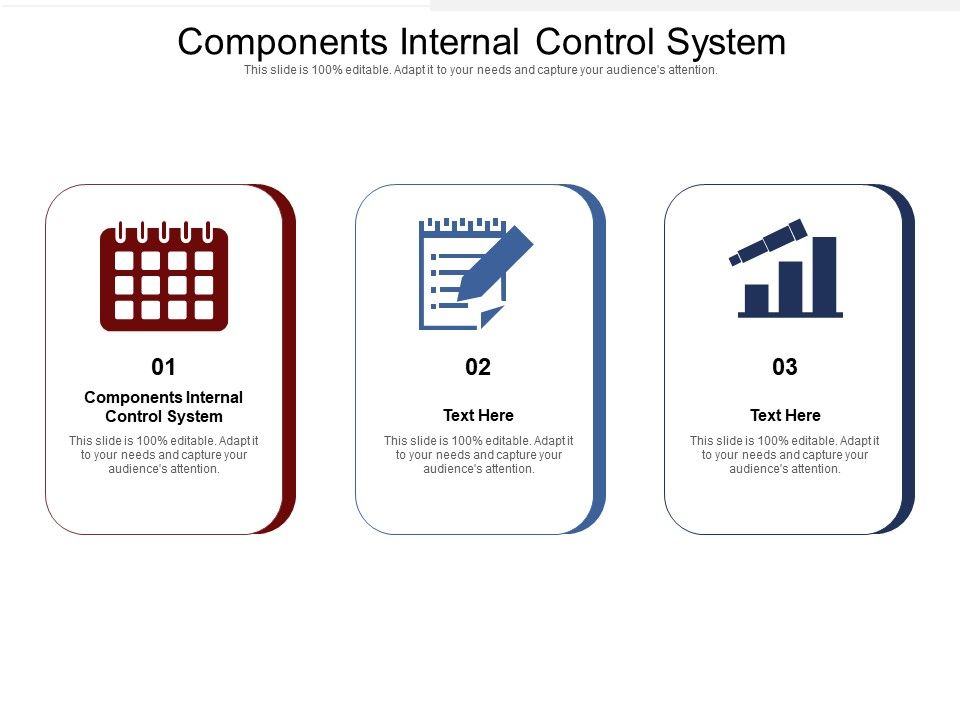 Components Internal Control System
This slide is 100% editable. Adapt it to your needs and capture your audience's attention.

01
Components Internal Control System
This slide is 100% editable. Adapt it to your needs and capture your audience's attention.

02
Text Here
This slide is 100% editable. Adapt it to your needs and capture your audience's attention.

03
Text Here
This slide is 100% editable. Adapt it to your needs and capture your audience's attention.